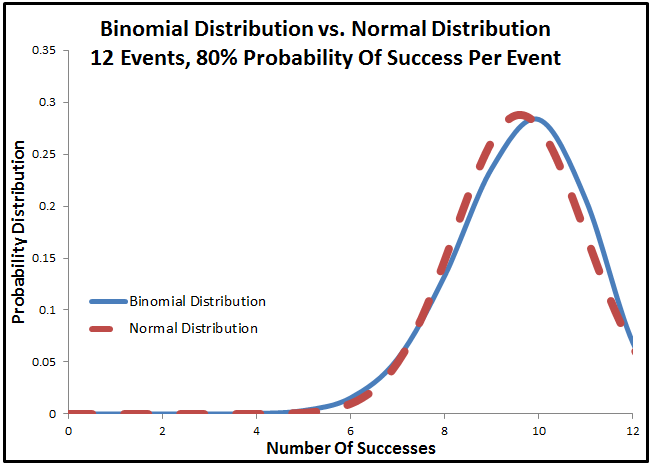 Binomial Distribution vs. Normal Distribution
12 Events, 80% Probability Of Success Per Event

Probability Distribution

0.35
0.3
0.25
0.2
0.15
0.1
0.05
0

Binomial Distribution
Normal Distribution

0
2
4
6
8
10
12

Number Of Successes